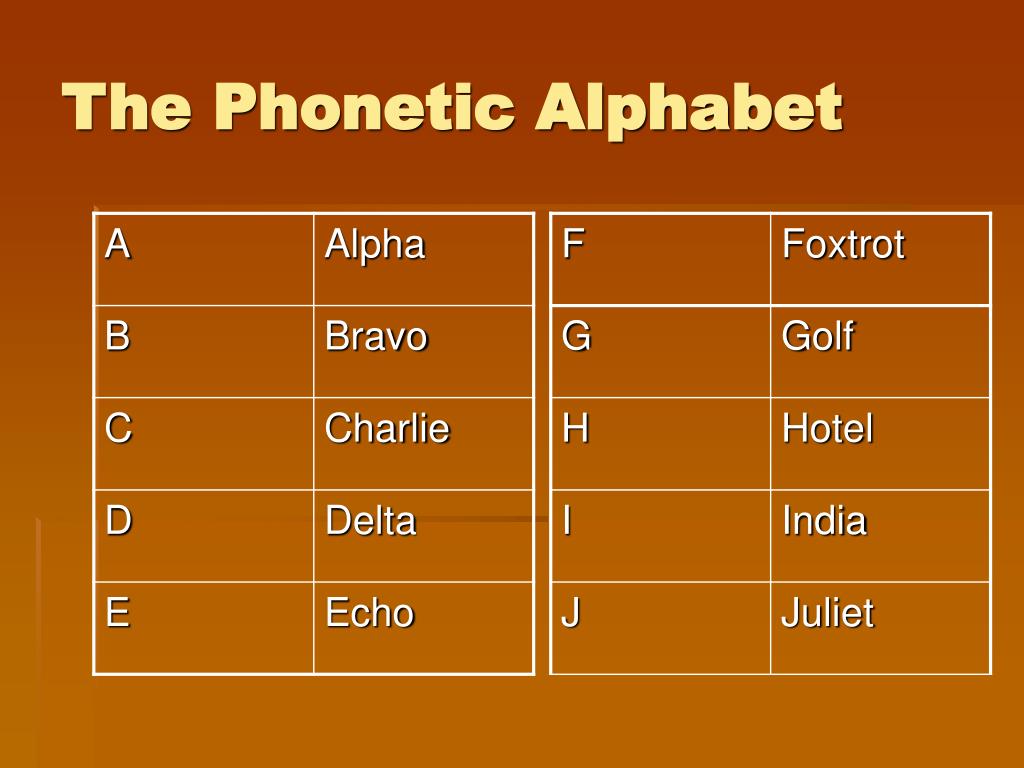 The Phonetic Alphabet

| A | Alpha |
|---|---|
| B | Bravo |
| C | Charlie |
| D | Delta |
| E | Echo |

| F | Foxtrot |
|---|---|
| G | Golf |
| H | Hotel |
| I | India |
| J | Juliet |